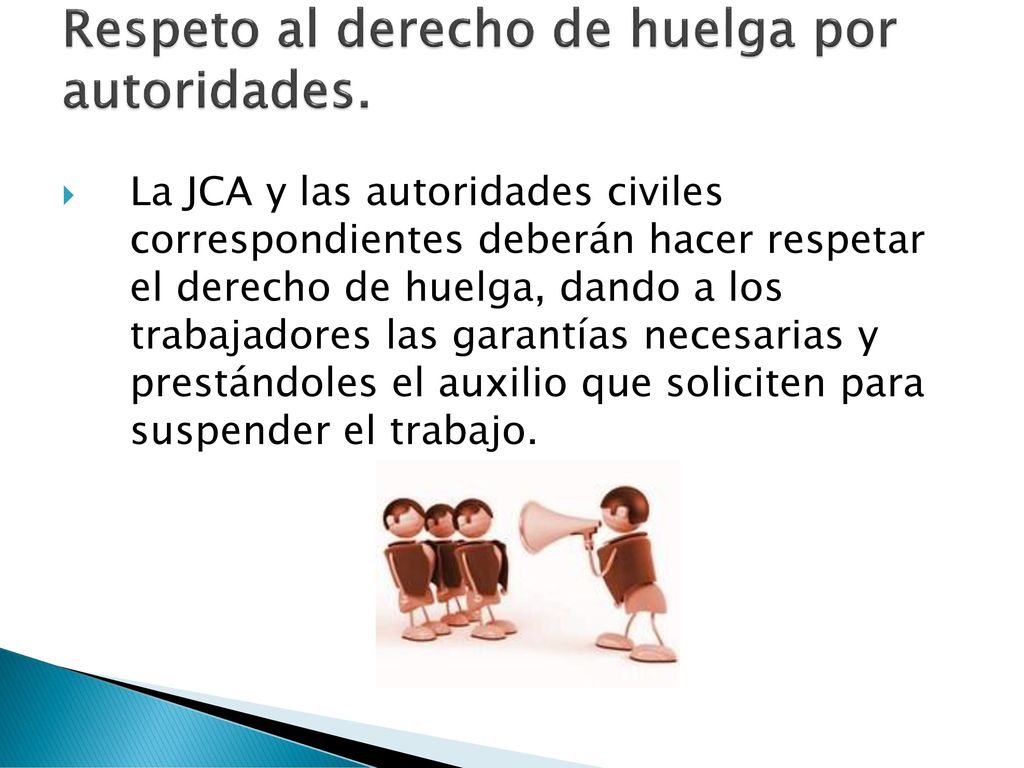 Respeto al derecho de huelga por autoridades.

La JCA y las autoridades civiles correspondientes deberán hacer respetar el derecho de huelga, dando a los trabajadores las garantías necesarias y prestándoles el auxilio que soliciten para suspender el trabajo.